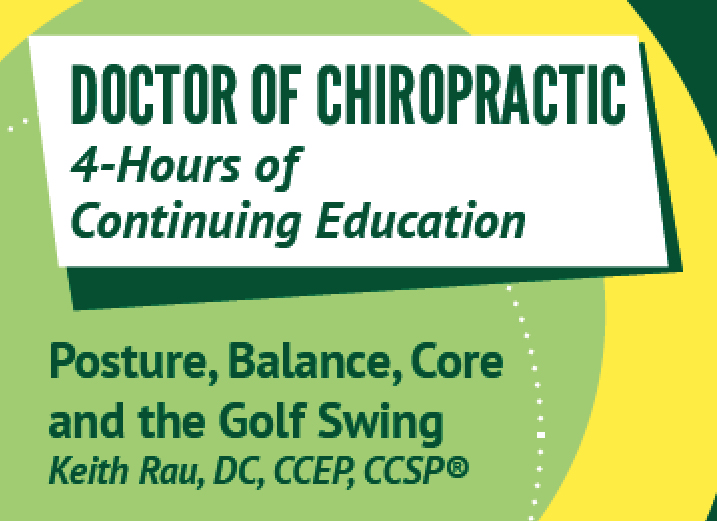 DOCTOR OF CHIROPRACTIC
4-Hours of Continuing Education

Posture, Balance, Core and the Golf Swing
Keith Rau, DC, CCEP, CCSP®